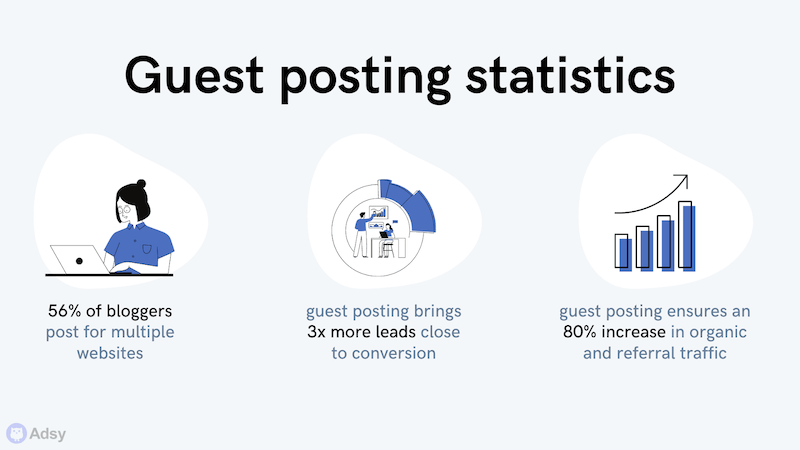 Guest posting statistics

56% of bloggers post for multiple websites

guest posting brings 3x more leads close to conversion

guest posting ensures an 80% increase in organic and referral traffic

Adsy